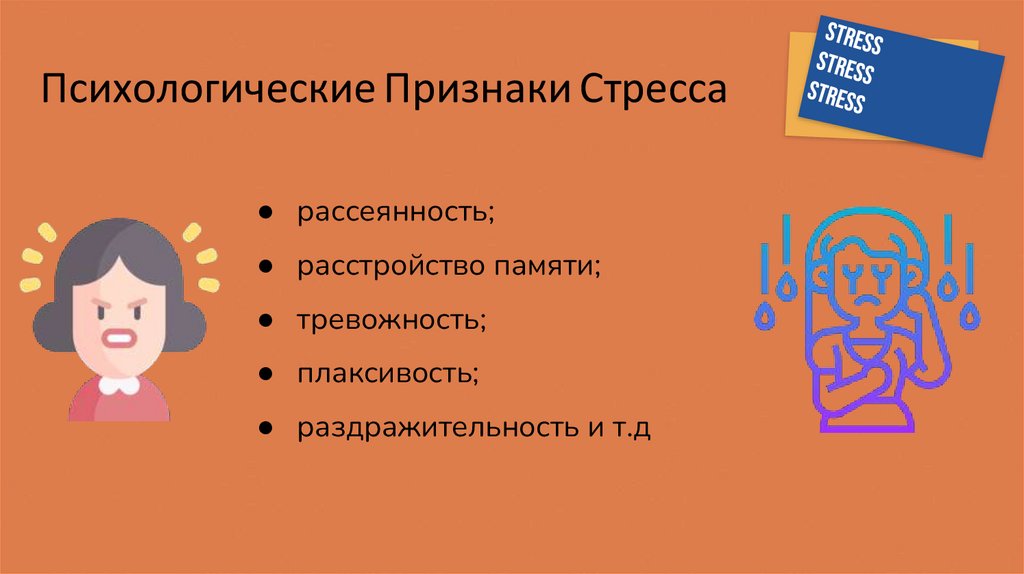 Психологические Признаки Стресса

STRESS
STRESS
STRESS

● рассеянность;
● расстройство памяти;
● тревожность;
● плаксивость;
● раздражительность и т.д